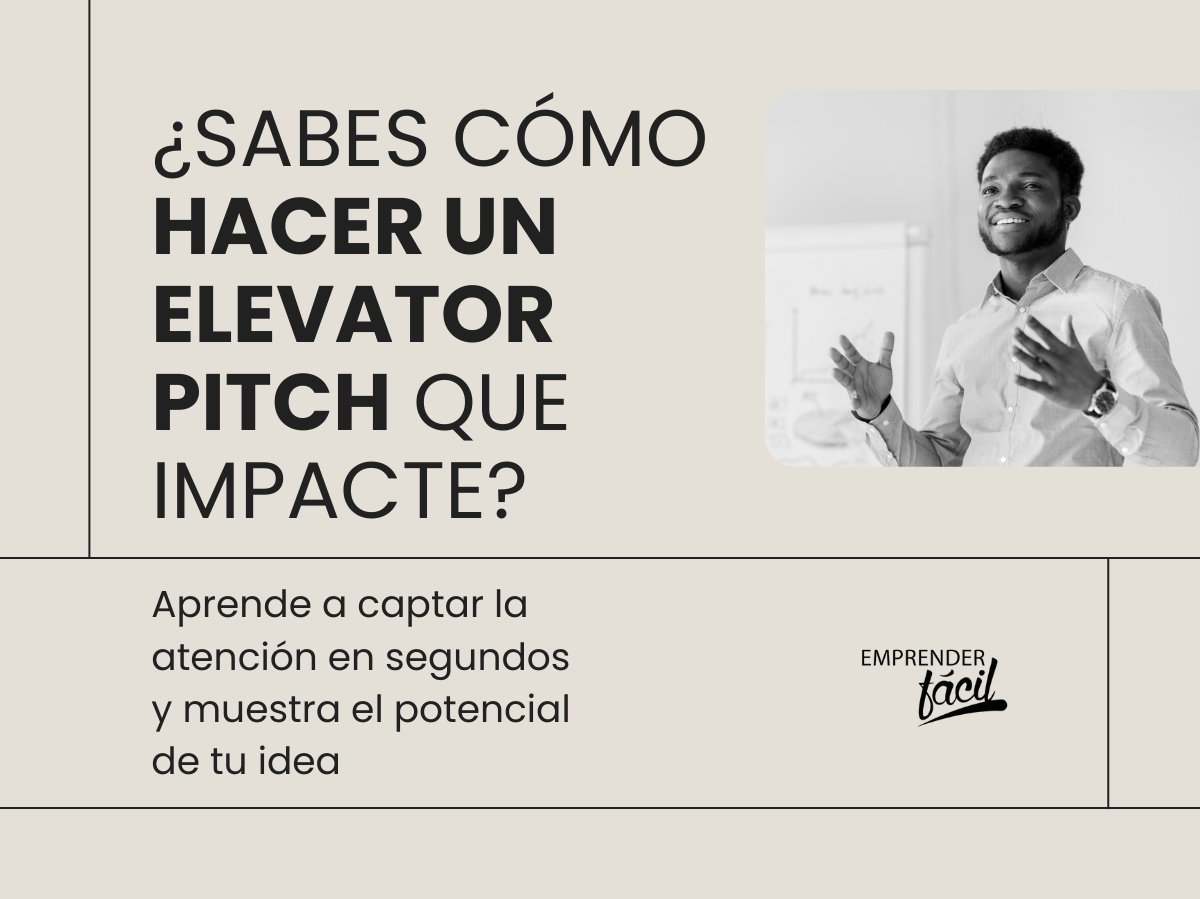 ¿SABES CÓMO HACER UN ELEVATOR PITCH QUE IMPACTE?

Aprende a captar la atención en segundos y muestra el potencial de tu idea

EMPRENDER fácil